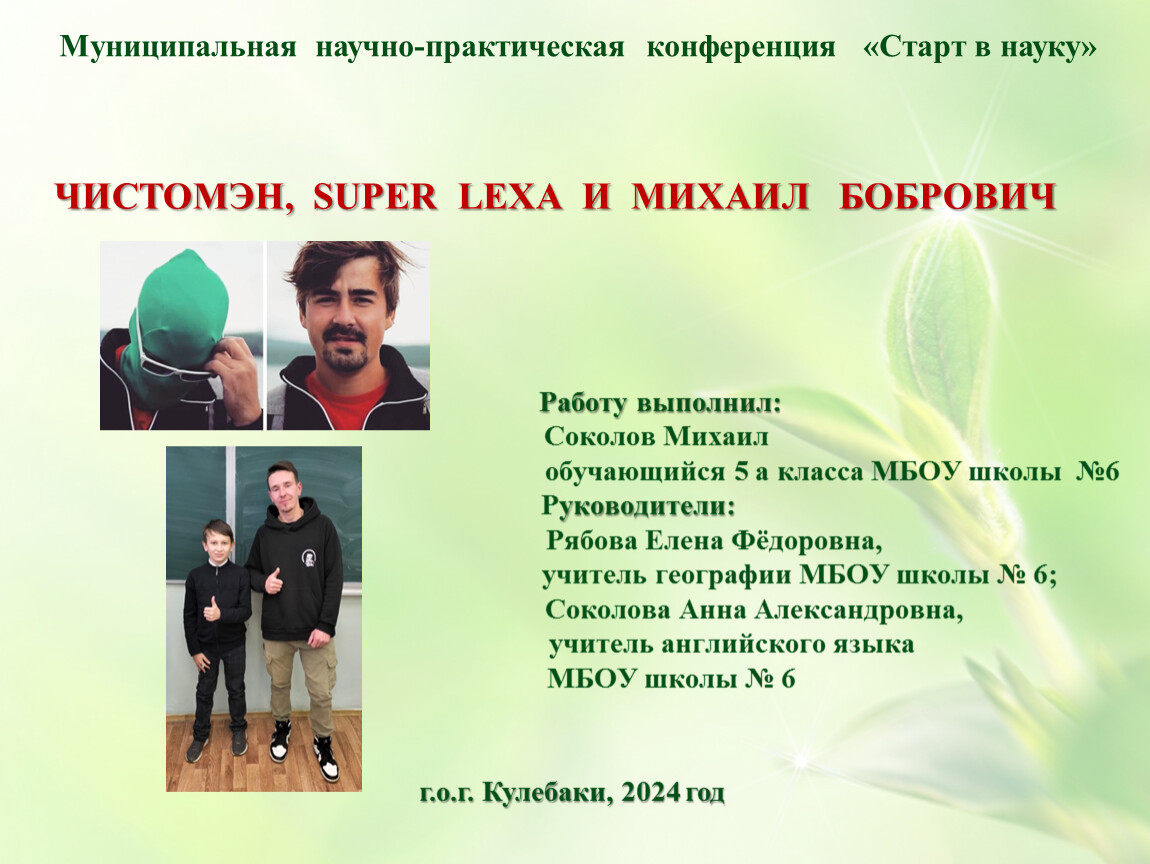 Муниципальная научно-практическая конференция «Старт в науку»

ЧИСТОМЭН, SUPER LEXA И МИХАИЛ БОБРОВИЧ

Работу выполнил:
Соколов Михаил
обучающийся 5 а класса МБОУ школы №6
Руководители:
Рябова Елена Фёдоровна,
учитель географии МБОУ школы № 6;
Соколова Анна Александровна,
учитель английского языка
МБОУ школы № 6

г.о.г. Кулебаки, 2024 год